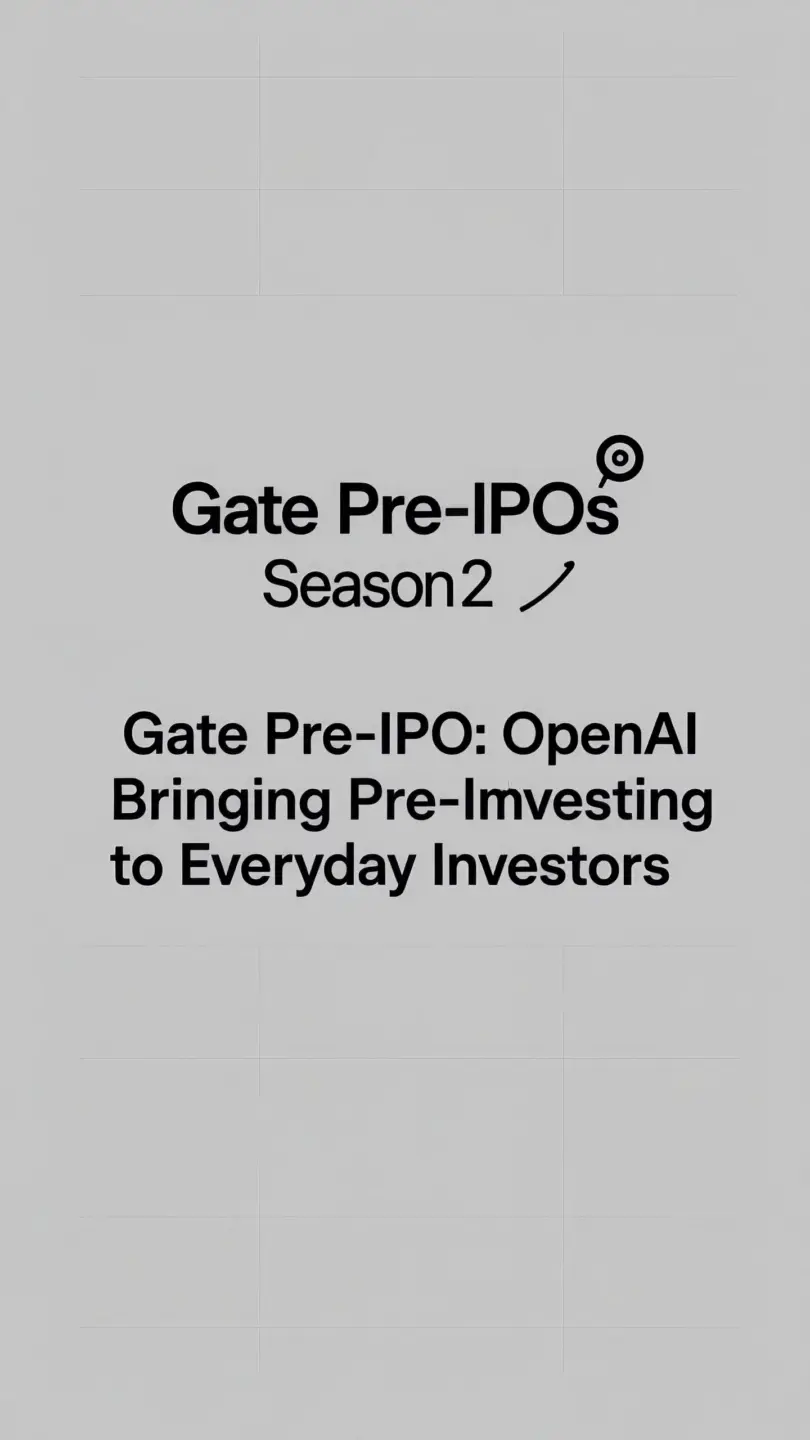 Gate Pre-IPOs
Season2

Gate Pre-IPO: OpenAI Bringing Pre-Imvesting to Everyday Investors